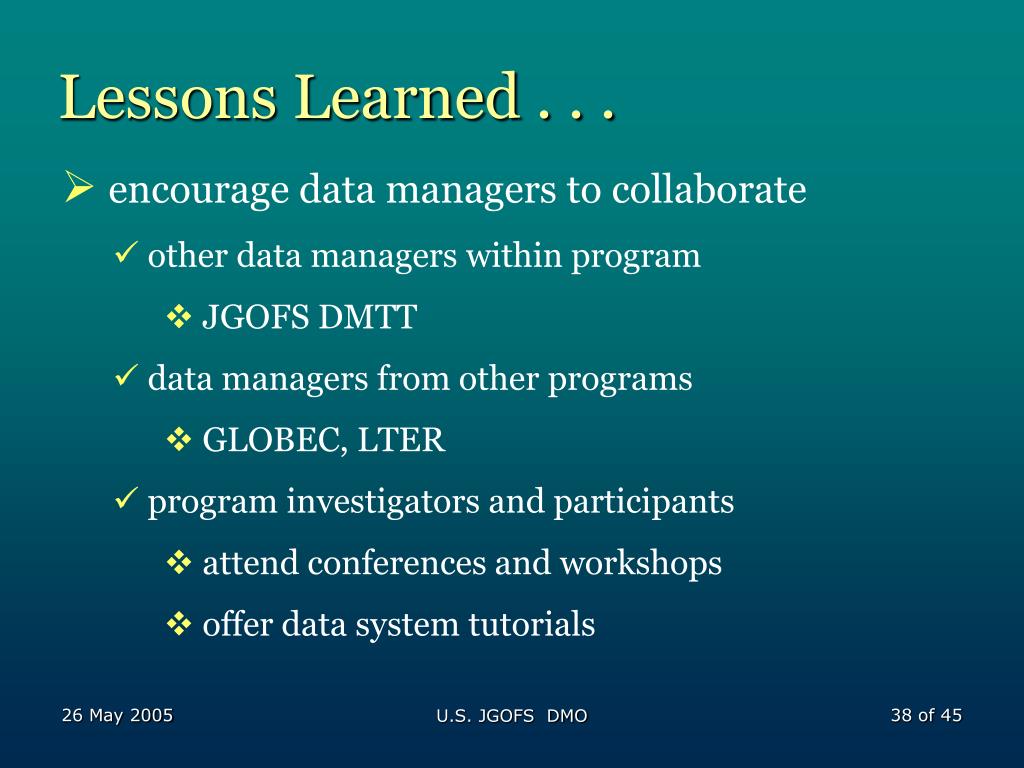 Lessons Learned . . .

➢ encourage data managers to collaborate

✓ other data managers within program

❖ JGOFS DMTT

✓ data managers from other programs

❖ GLOBEC, LTER

✓ program investigators and participants

❖ attend conferences and workshops

❖ offer data system tutorials

26 May 2005

U.S. JGOFS DMO

38 of 45